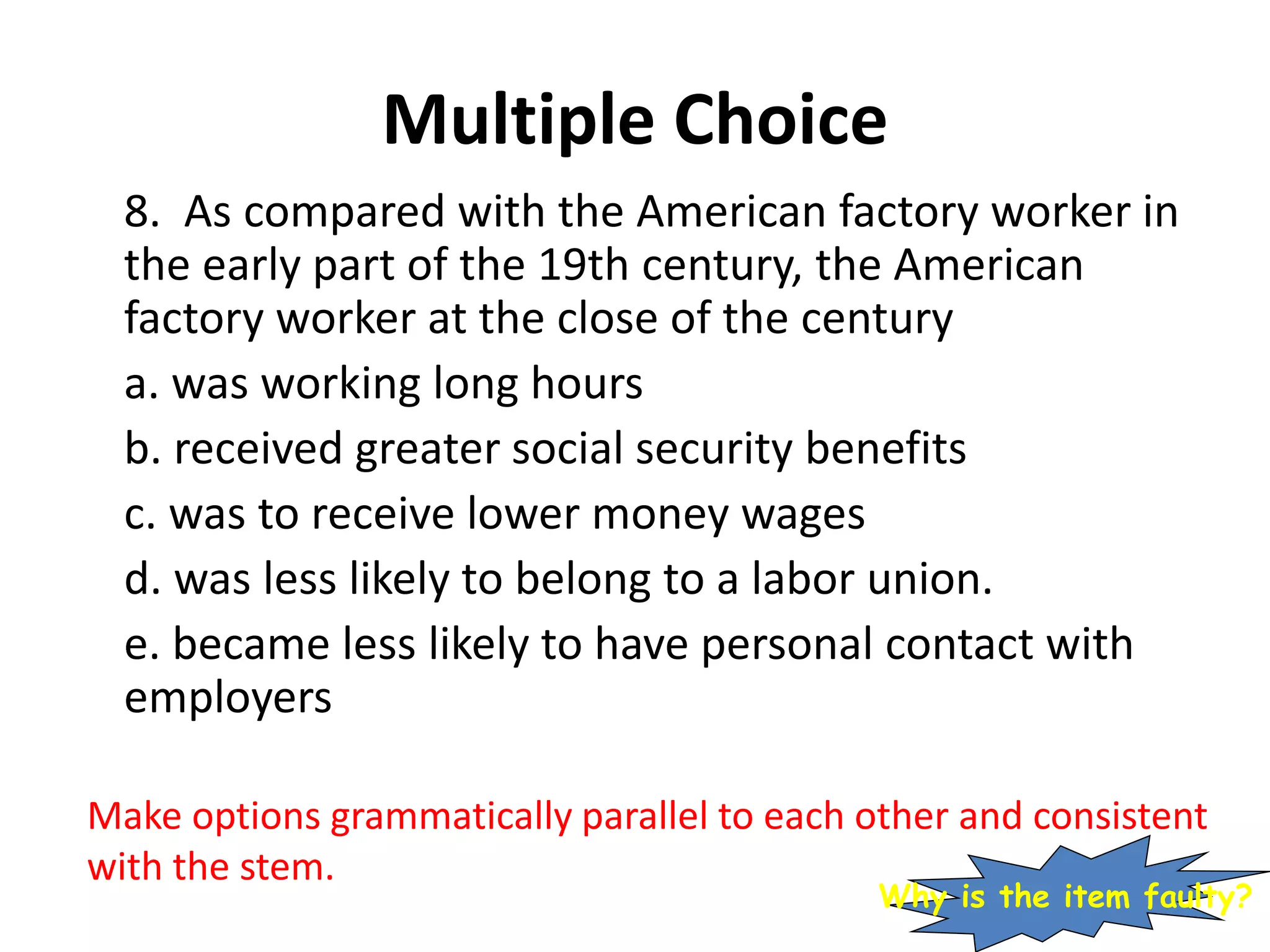 Multiple Choice

8. As compared with the American factory worker in the early part of the 19th century, the American factory worker at the close of the century

a. was working long hours

b. received greater social security benefits

c. was to receive lower money wages

d. was less likely to belong to a labor union.

e. became less likely to have personal contact with employers

Make options grammatically parallel to each other and consistent with the stem.

Why is the item faulty?